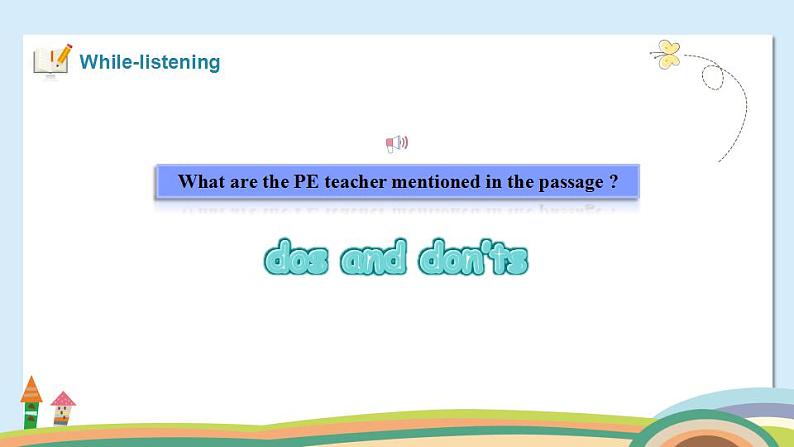 While-listening

What are the PE teacher mentioned in the passage ?

dos and don'ts